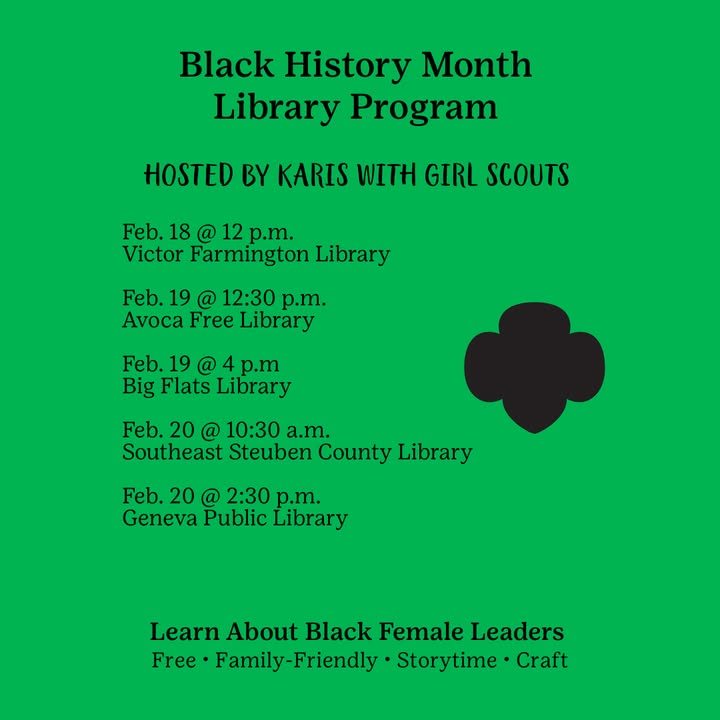 Black History Month
Library Program

HOSTED BY KARIS WITH GIRL SCOUTS

Feb. 18 @ 12 p.m.
Victor Farmington Library

Feb. 19 @ 12:30 p.m.
Avoca Free Library

Feb. 19 @ 4 p.m
Big Flats Library

Feb. 20 @ 10:30 a.m.
Southeast Steuben County Library

Feb. 20 @ 2:30 p.m.
Geneva Public Library

Learn About Black Female Leaders
Free • Family-Friendly • Storytime • Craft